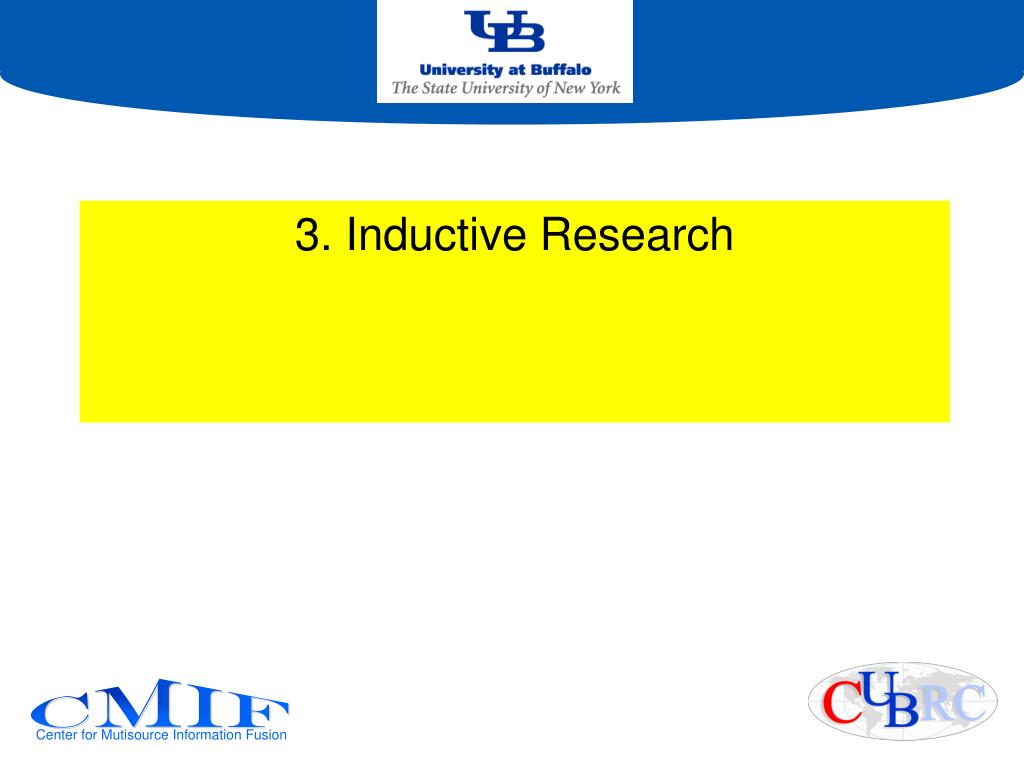 UB
University at Buffalo
The State University of New York

3. Inductive Research

CMIF
Center for Mutisource Information Fusion

CUBRC